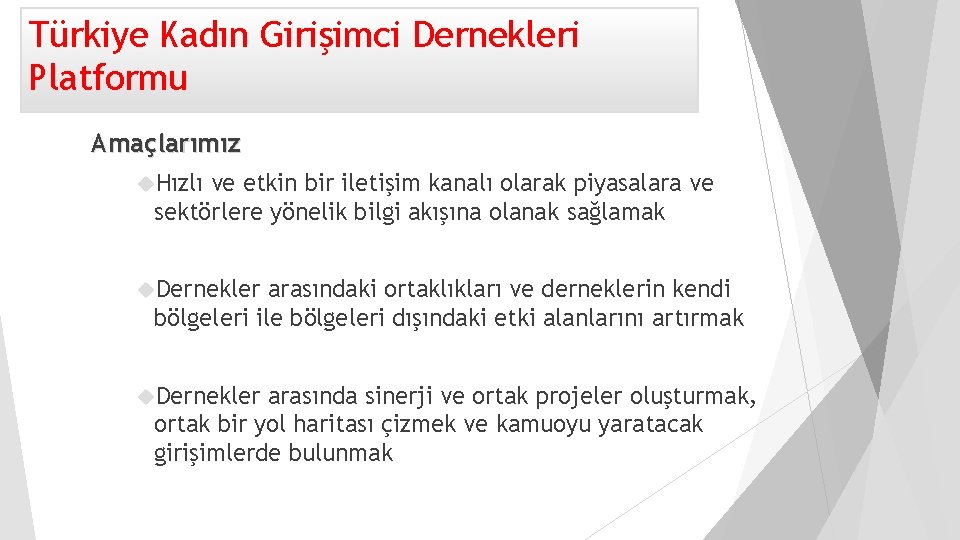 Türkiye Kadın Girişimci Dernekleri Platformu

Amaçlarımız

Hızlı ve etkin bir iletişim kanalı olarak piyasalara ve sektörlere yönelik bilgi akışına olanak sağlamak

Dernekler arasındaki ortaklıkları ve derneklerin kendi bölgeleri ile bölgeleri dışındaki etki alanlarını artırmak

Dernekler arasında sinerji ve ortak projeler oluşturmak, ortak bir yol haritası çizmek ve kamuoyu yaratacak girişimlerde bulunmak